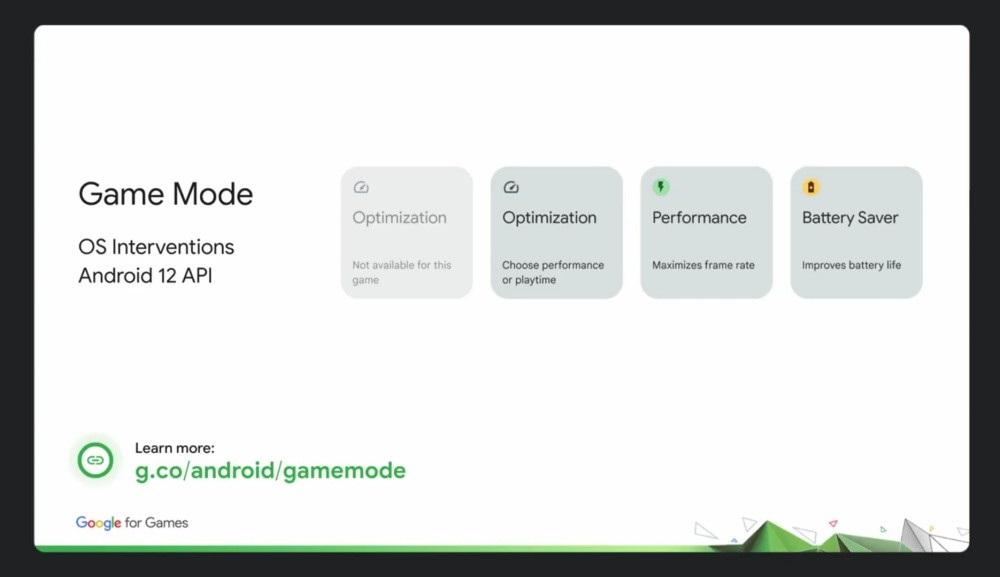 Game Mode

OS Interventions
Android 12 API

Optimization
Not available for this game

Optimization
Choose performance or playtime

Performance
Maximizes frame rate

Battery Saver
Improves battery life

Learn more:
g.co/android/gamemode

Google for Games